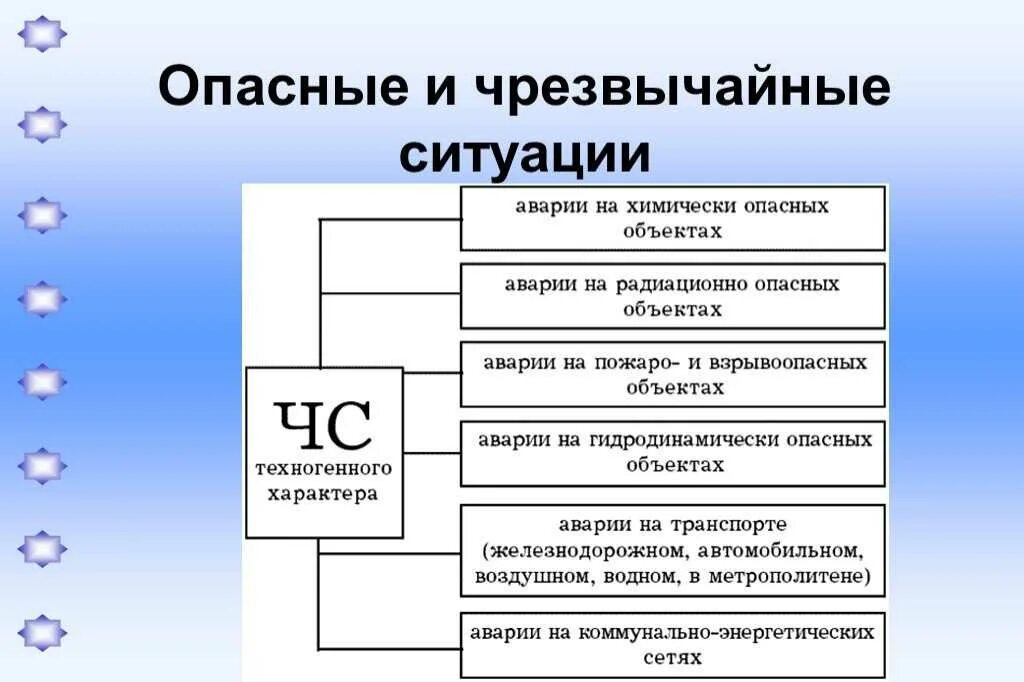 Опасные и чрезвычайные ситуации

ЧС
техногенного характера

аварии на химически опасных объектах

аварии на радиационно опасных объектах

аварии на пожаро- и взрывоопасных объектах

аварии на гидродинамически опасных объектах

аварии на транспорте (железнодорожном, автомобильном, воздушном, водном, в метрополитене)

аварии на коммунально-энергетических сетях